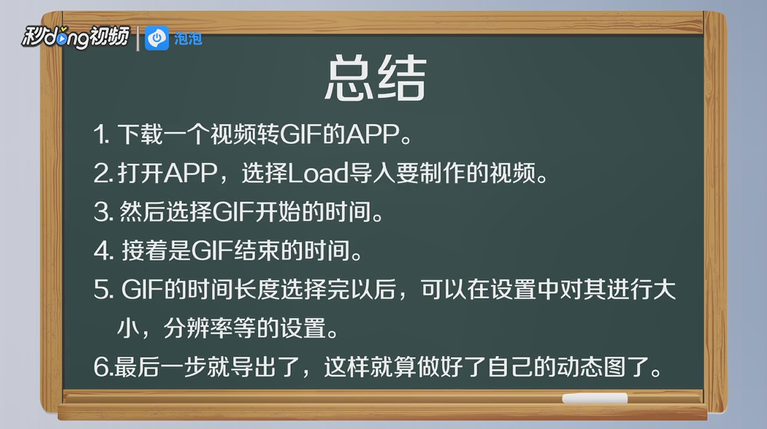 秒dong视频 | 泡泡

总结

1. 下载一个视频转GIF的APP。
2. 打开APP，选择Load导入要制作的视频。
3. 然后选择GIF开始的时间。
4. 接着是GIF结束的时间。
5. GIF的时间长度选择完以后，可以在设置中对其进行大小，分辨率等的设置。
6.最后一步就导出了，这样就算做好了自己的动态图了。